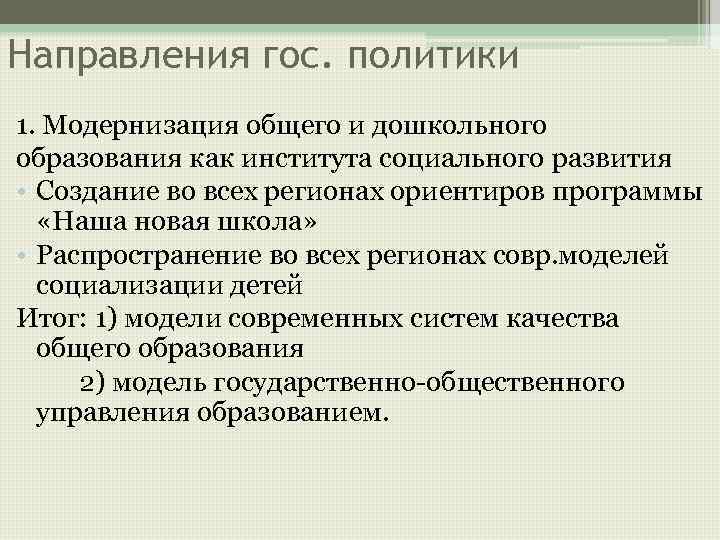 Направления гос. политики

1. Модернизация общего и дошкольного образования как института социального развития

• Создание во всех регионах ориентиров программы «Наша новая школа»
• Распространение во всех регионах совр.моделей социализации детей

Итог: 1) модели современных систем качества общего образования
2) модель государственно-общественного управления образованием.